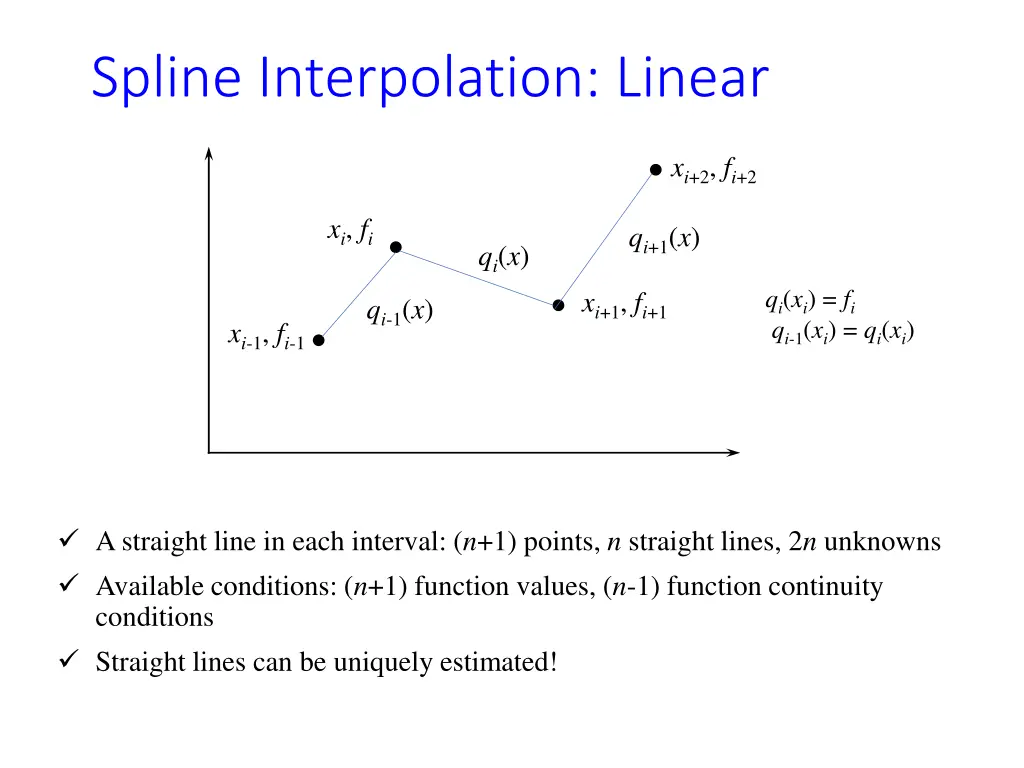 Spline Interpolation: Linear

$x_{i+2}, f_{i+2}$

$x_i, f_i$

$q_{i+1}(x)$

$q_i(x)$

$x_{i+1}, f_{i+1}$

$q_{i-1}(x)$

$x_{i-1}, f_{i-1}$

$q_i(x_i) = f_i$
$q_{i-1}(x_i) = q_i(x_i)$

✓ A straight line in each interval: ($n$+1) points, $n$ straight lines, 2$n$ unknowns

✓ Available conditions: ($n$+1) function values, ($n$-1) function continuity conditions

✓ Straight lines can be uniquely estimated!